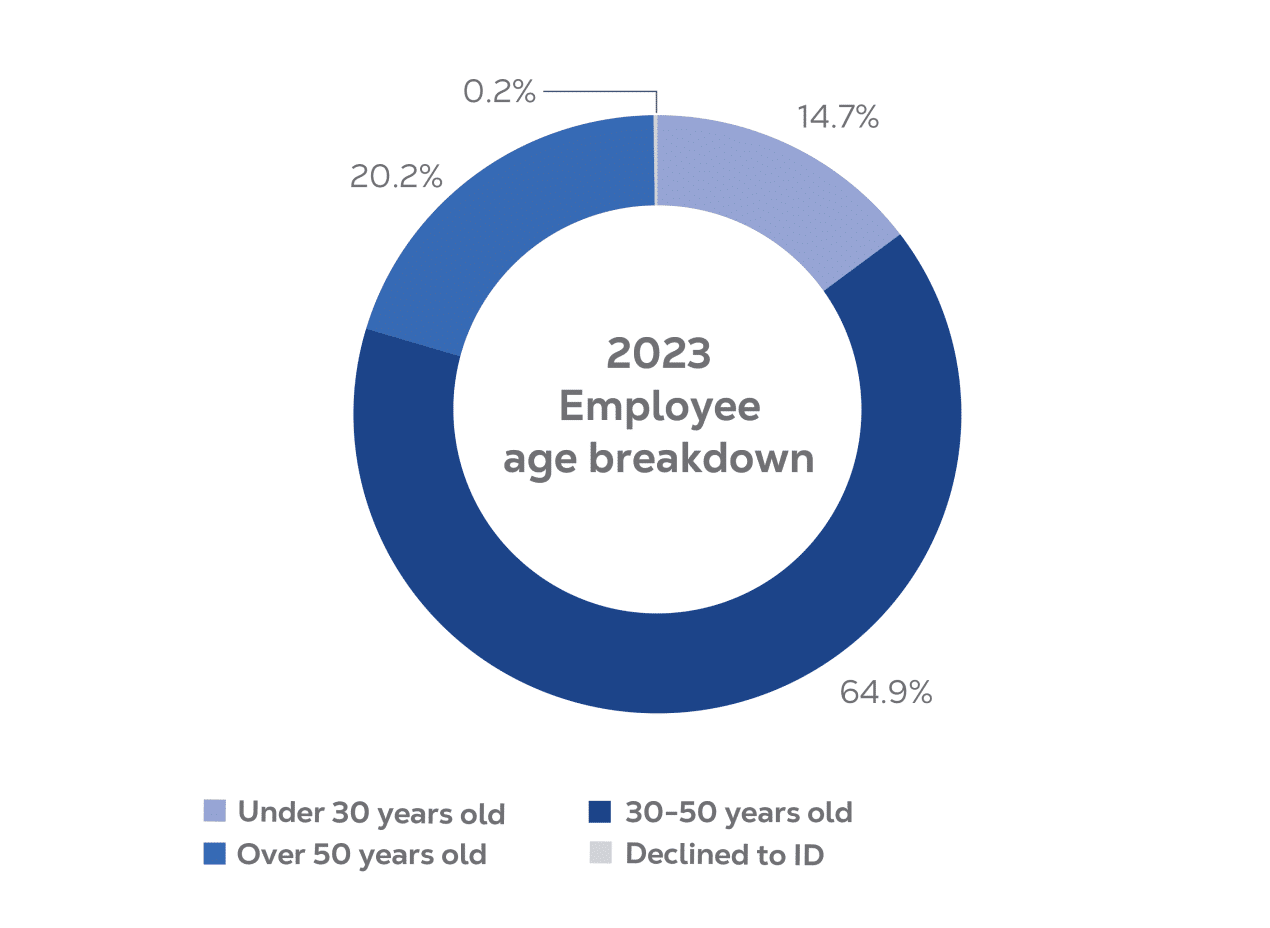 0.2%

14.7%

20.2%

2023
Employee
age breakdown

64.9%

Under 30 years old
30–50 years old
Over 50 years old
Declined to ID